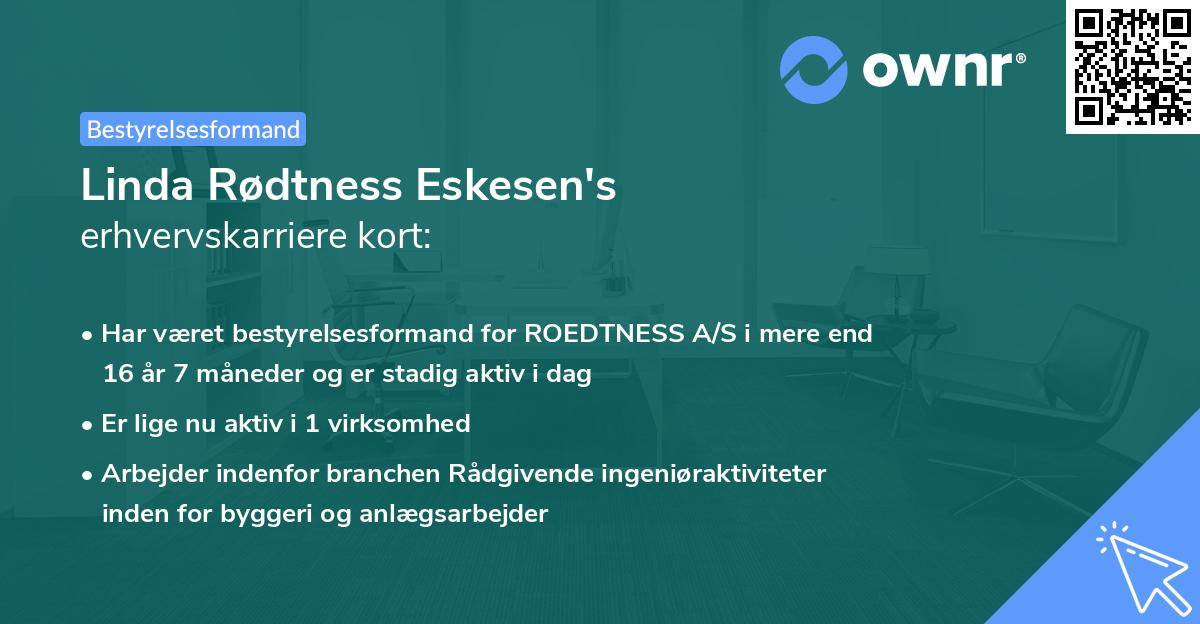 ownr®

Bestyrelsesformand

Linda Rødtness Eskesen's
erhvervskarriere kort:

• Har været bestyrelsesformand for ROEDTNESS A/S i mere end 16 år 7 måneder og er stadig aktiv i dag

• Er lige nu aktiv i 1 virksomhed

• Arbejder indenfor branchen Rådgivende ingeniøraktiviteter inden for byggeri og anlægsarbejder